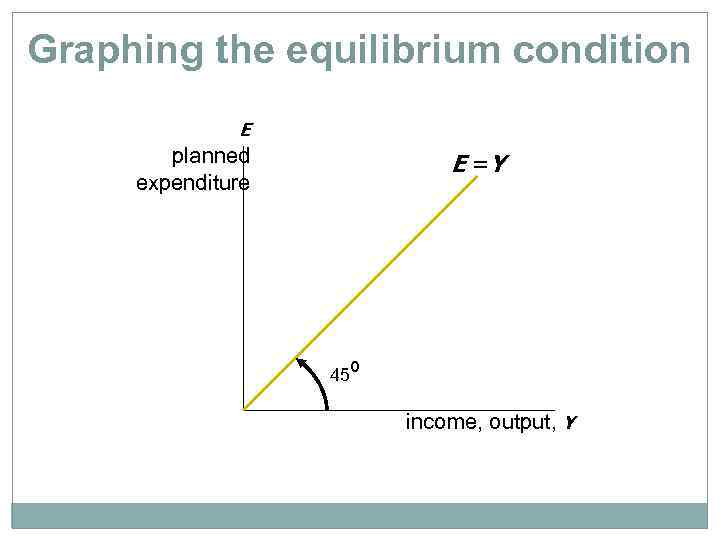 Graphing the equilibrium condition

$E$
planned expenditure

$E = Y$

$45^0$

income, output, $Y$